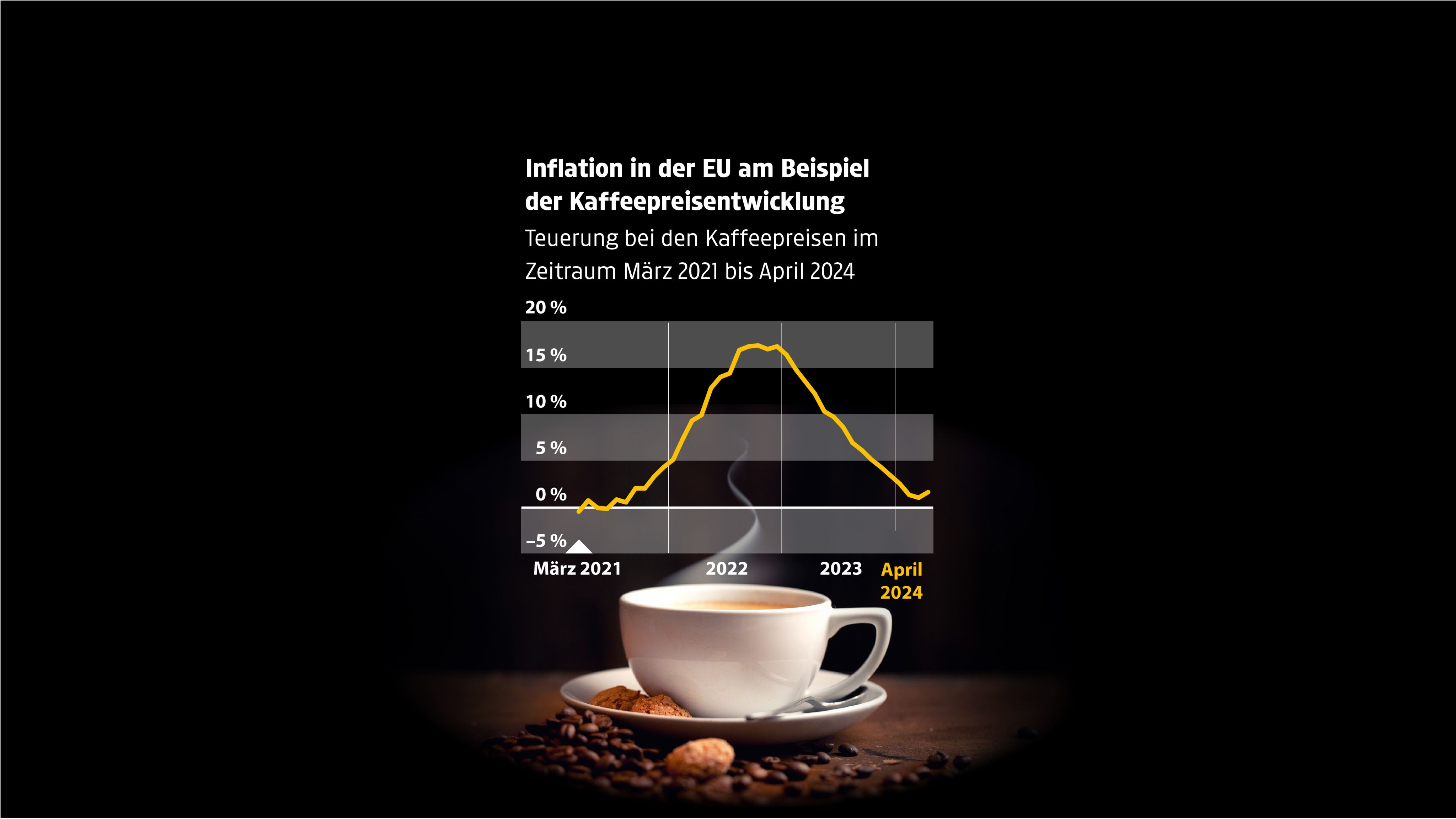 Inflation in der EU am Beispiel der Kaffeepreisentwicklung

Teuerung bei den Kaffeepreisen im Zeitraum März 2021 bis April 2024

20 %
15 %
10 %
5 %
0 %
–5 %

März 2021
2022
2023
April 2024